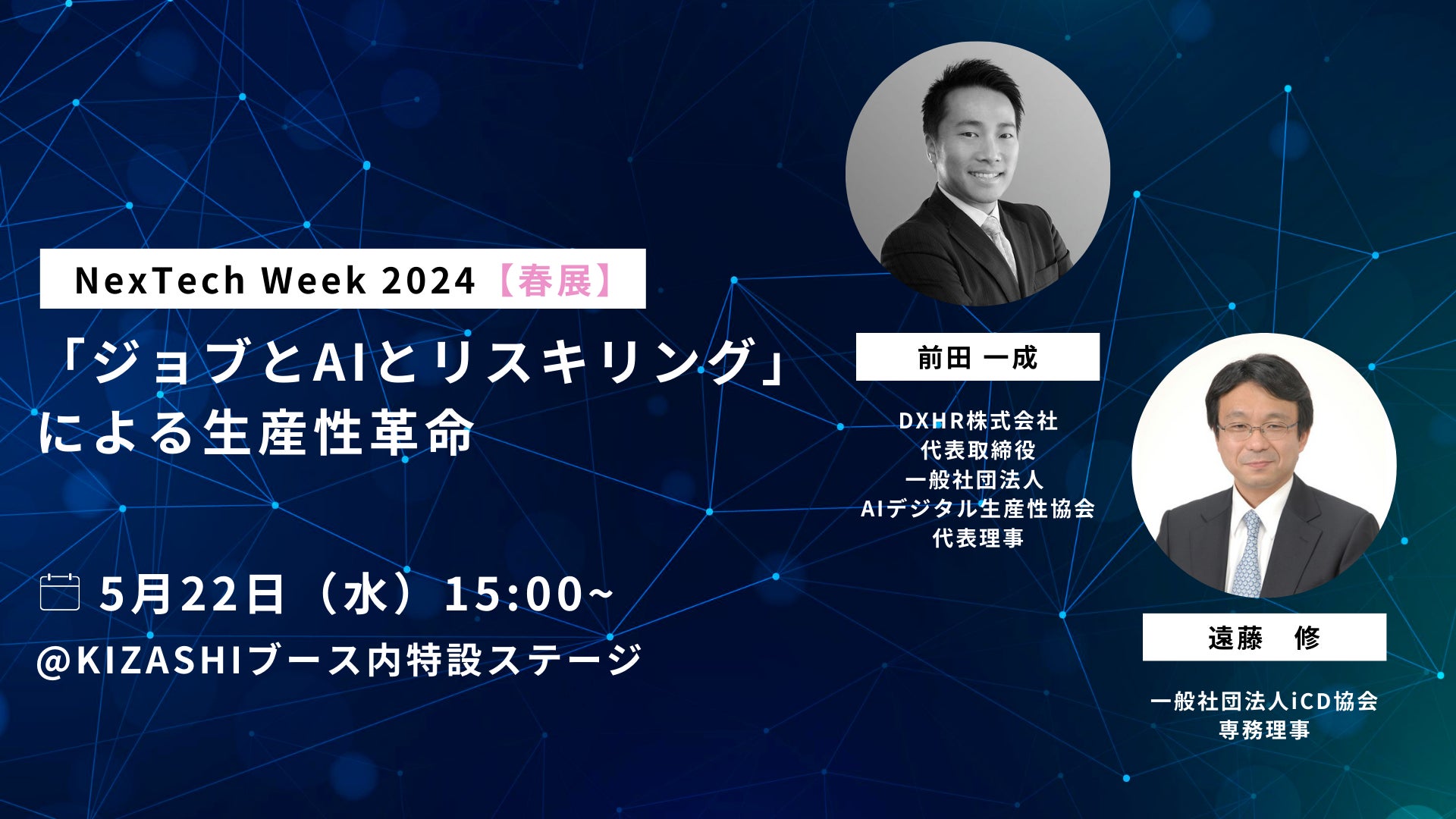 NexTech Week 2024【春展】

「ジョブとAIとリスキリング」による生産性革命

5月22日（水）15:00~
@KIZASHIブース内特設ステージ

前田 一成

DXHR株式会社
代表取締役
一般社団法人
AIデジタル生産性協会
代表理事

遠藤　修

一般社団法人iCD協会
専務理事